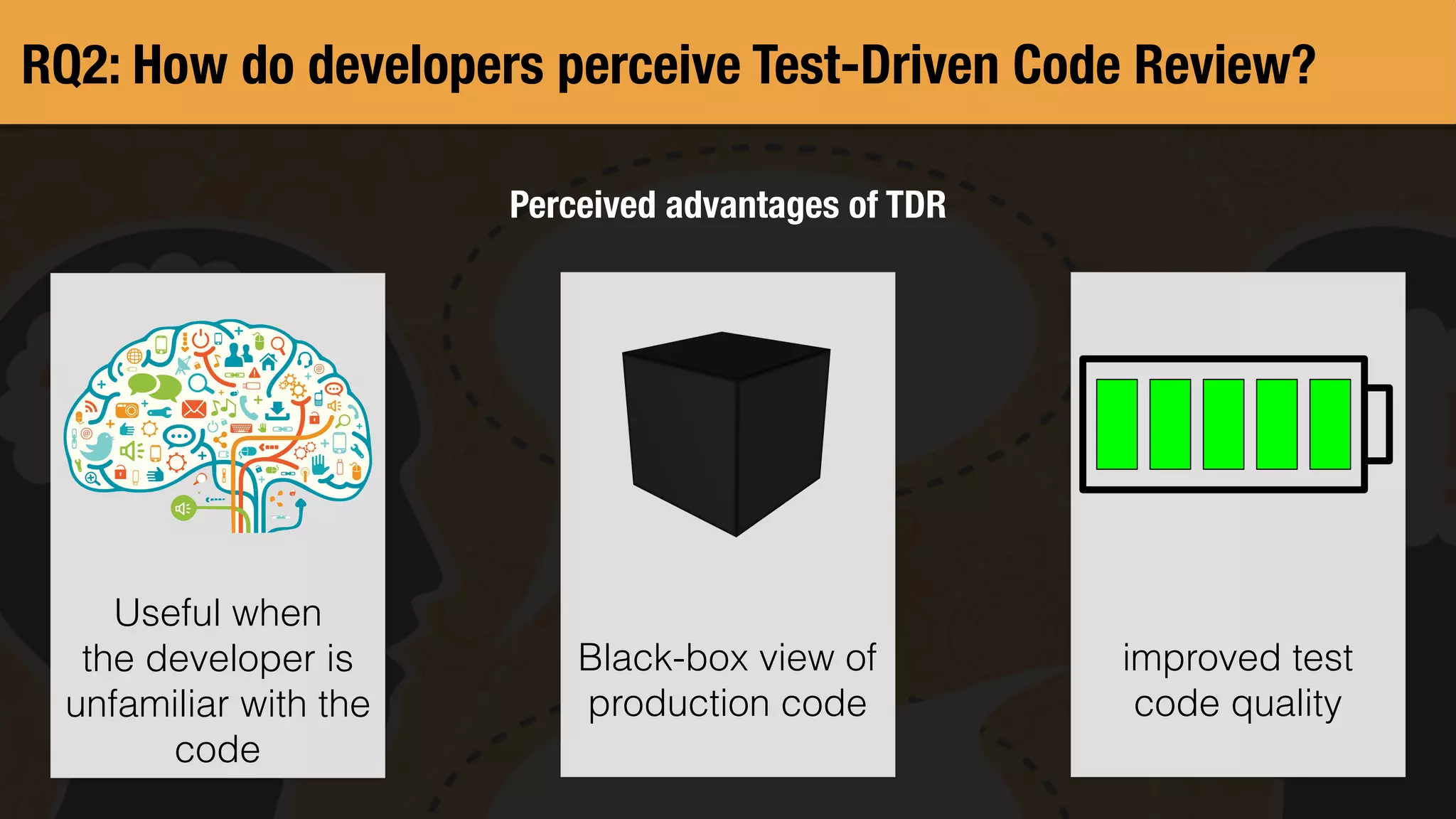 RQ2: How do developers perceive Test-Driven Code Review?

Perceived advantages of TDR

Useful when the developer is unfamiliar with the code

Black-box view of production code

improved test code quality